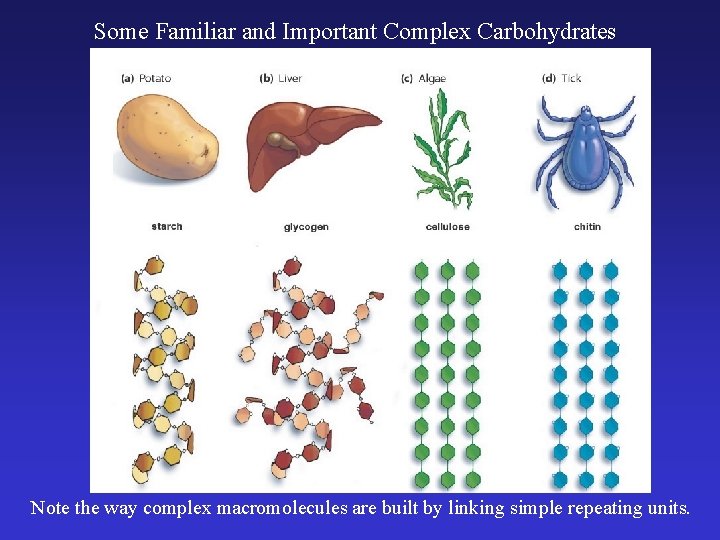 Some Familiar and Important Complex Carbohydrates

(a) Potato

(b) Liver

(c) Algae

(d) Tick

starch

glycogen

cellulose

chitin

Note the way complex macromolecules are built by linking simple repeating units.